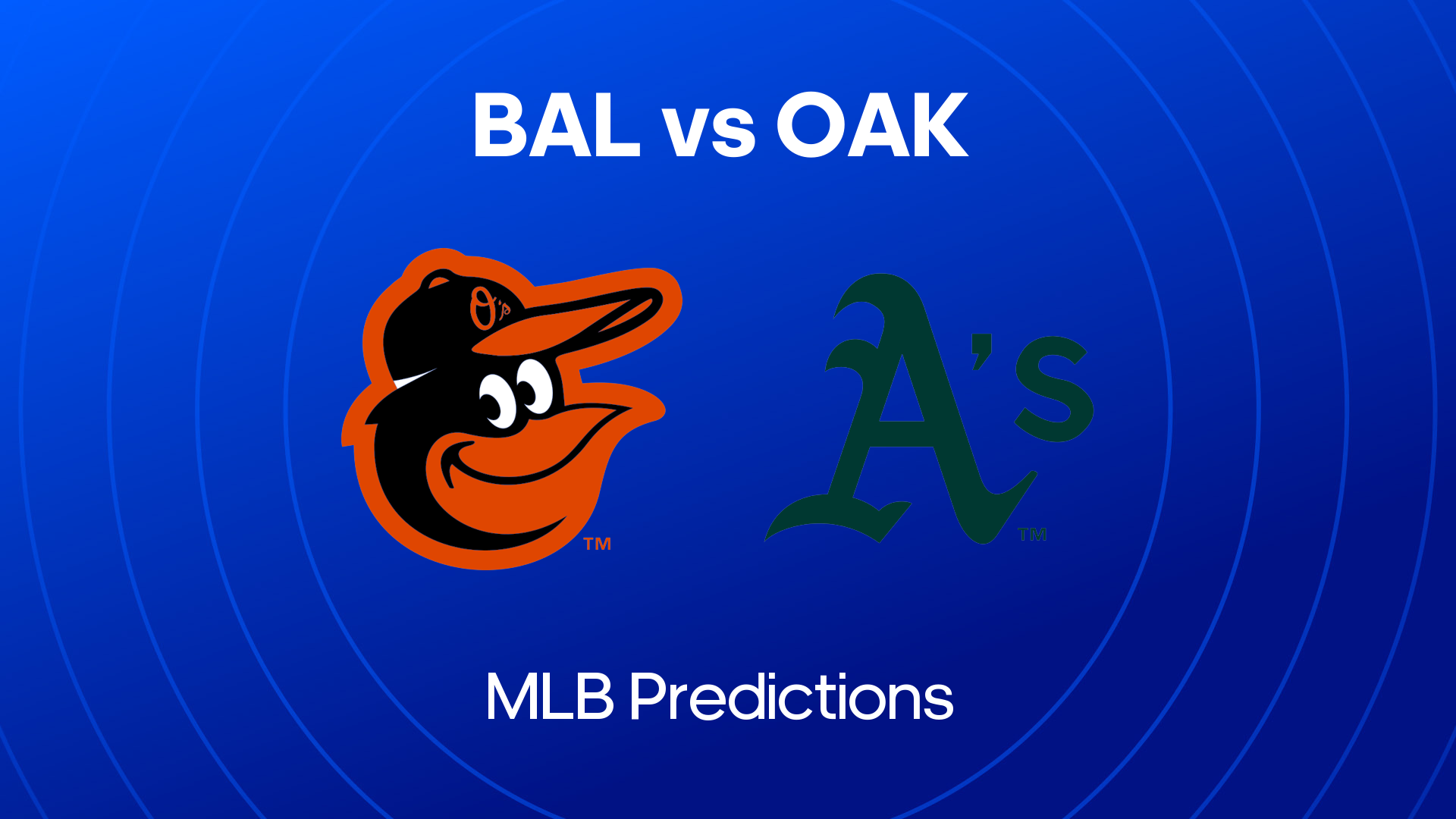 BAL vs OAK

O's

TM

A's

TM

MLB Predictions